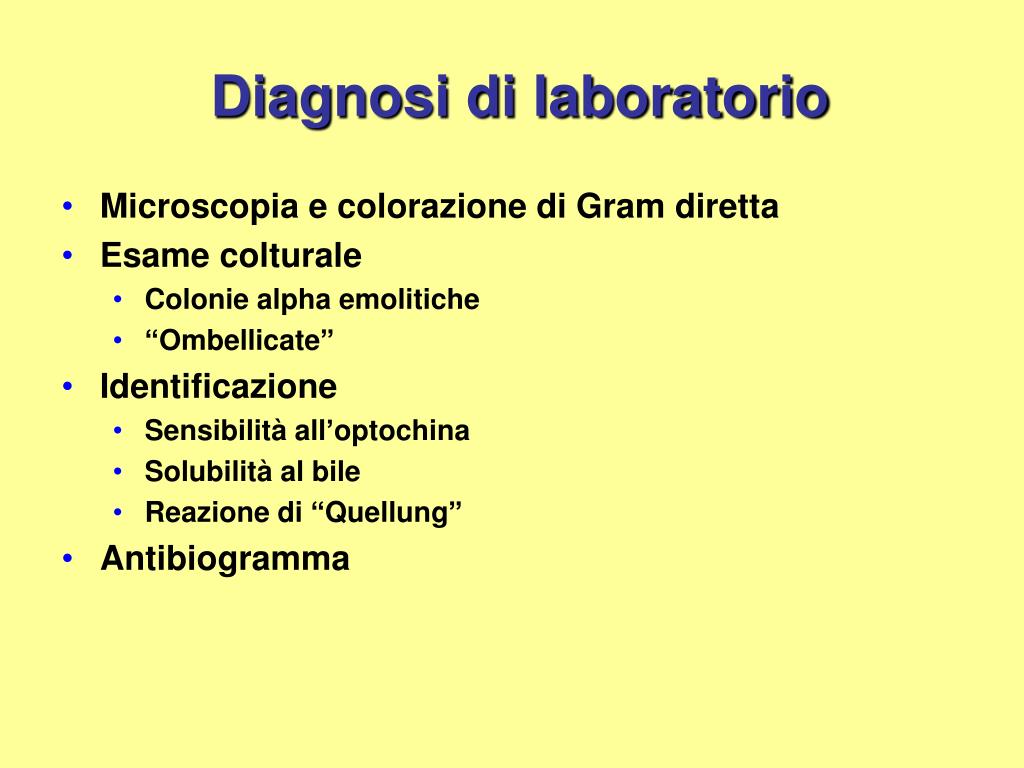 Diagnosi di laboratorio

• Microscopia e colorazione di Gram diretta
• Esame colturale
  • Colonie alpha emolitiche
  • “Ombellicate”
• Identificazione
  • Sensibilità all’optochina
  • Solubilità al bile
  • Reazione di “Quellung”
• Antibiogramma